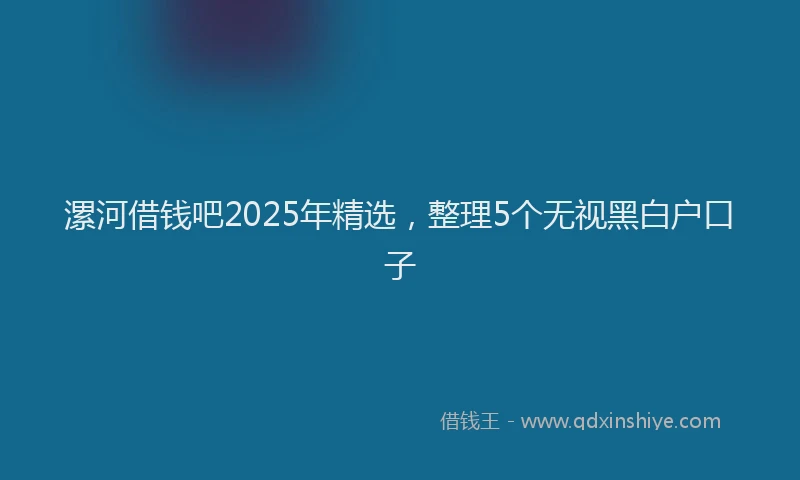 漯河借钱吧2025年精选，整理5个无视黑白户口子

借钱王 - www.qdxinshiye.com